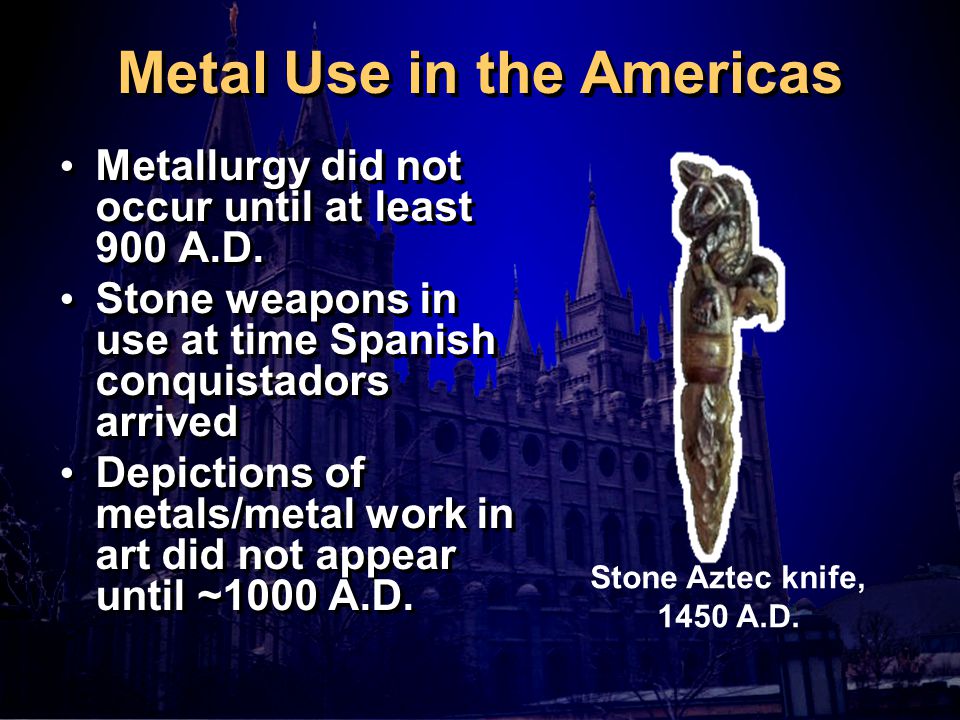 Metal Use in the Americas

• Metallurgy did not occur until at least 900 A.D.
• Stone weapons in use at time Spanish conquistadors arrived
• Depictions of metals/metal work in art did not appear until ~1000 A.D.

Stone Aztec knife, 1450 A.D.